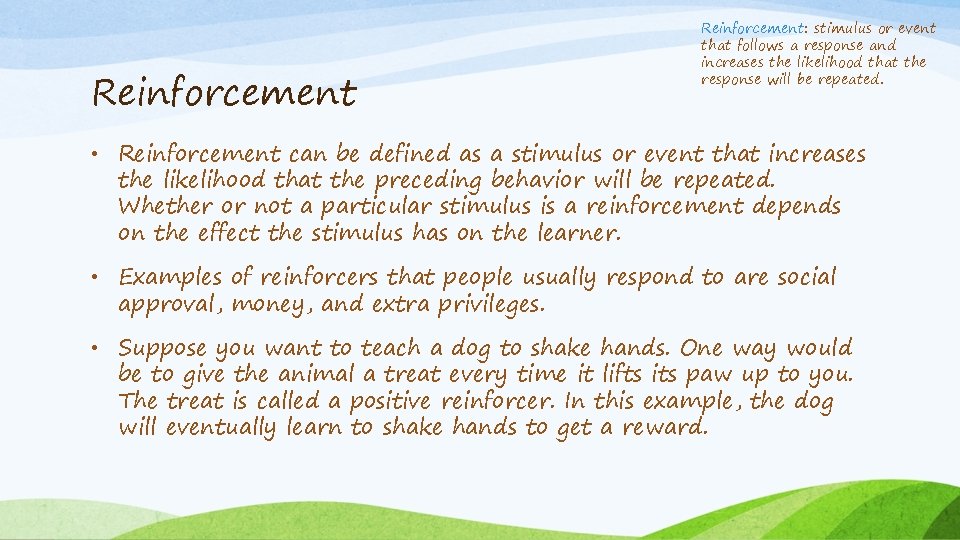 Reinforcement

Reinforcement: stimulus or event that follows a response and increases the likelihood that the response will be repeated.

• Reinforcement can be defined as a stimulus or event that increases the likelihood that the preceding behavior will be repeated. Whether or not a particular stimulus is a reinforcement depends on the effect the stimulus has on the learner.

• Examples of reinforcers that people usually respond to are social approval, money, and extra privileges.

• Suppose you want to teach a dog to shake hands. One way would be to give the animal a treat every time it lifts its paw up to you. The treat is called a positive reinforcer. In this example, the dog will eventually learn to shake hands to get a reward.